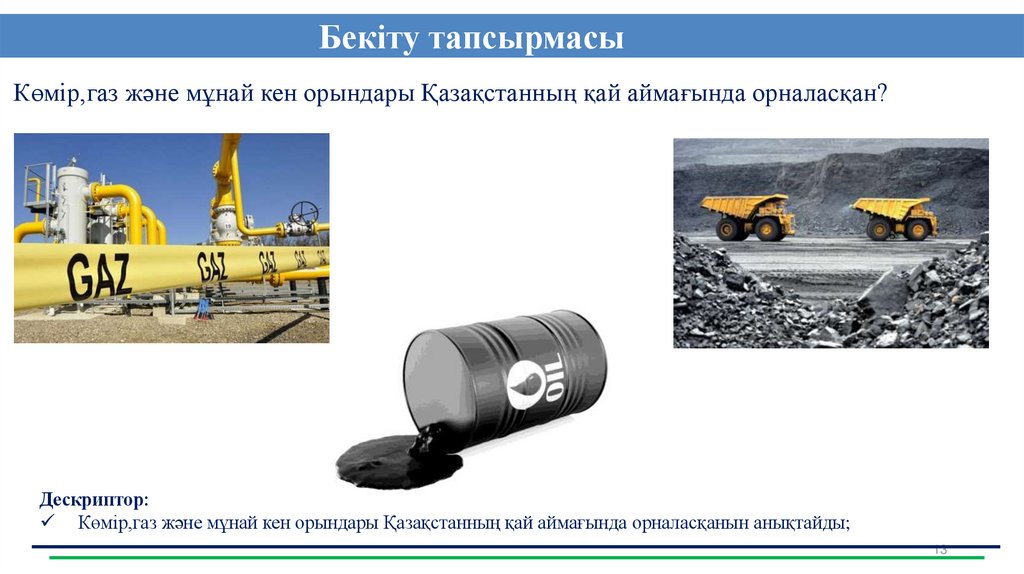 Бекіту тапсырмасы

Көмір,газ және мұнай кен орындары Қазақстанның қай аймағында орналасқан?

GAZ GAZ GAZ

OIL

Дескриптор:
✓ Көмір,газ және мұнай кен орындары Қазақстанның қай аймағында орналасқанын анықтайды;

13